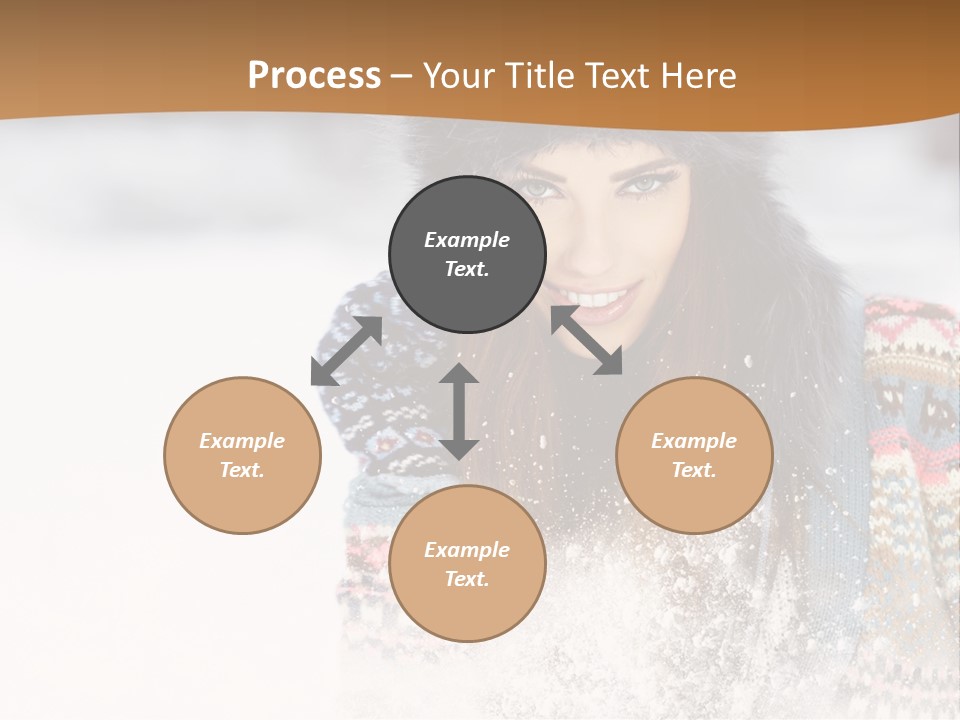 Process – Your Title Text Here

Example Text.

Example Text.

Example Text.

Example Text.